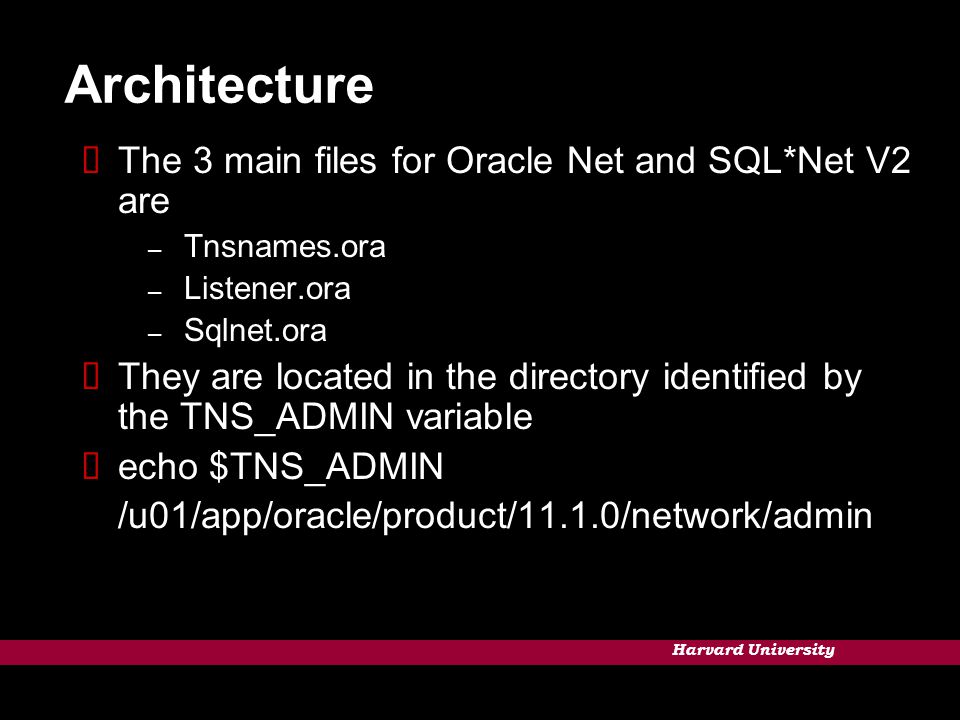 Architecture

 The 3 main files for Oracle Net and SQL*Net V2 are
– Tnsnames.ora
– Listener.ora
– Sqlnet.ora

 They are located in the directory identified by the TNS_ADMIN variable

 echo \$TNS_ADMIN
/u01/app/oracle/product/11.1.0/network/admin

Harvard University